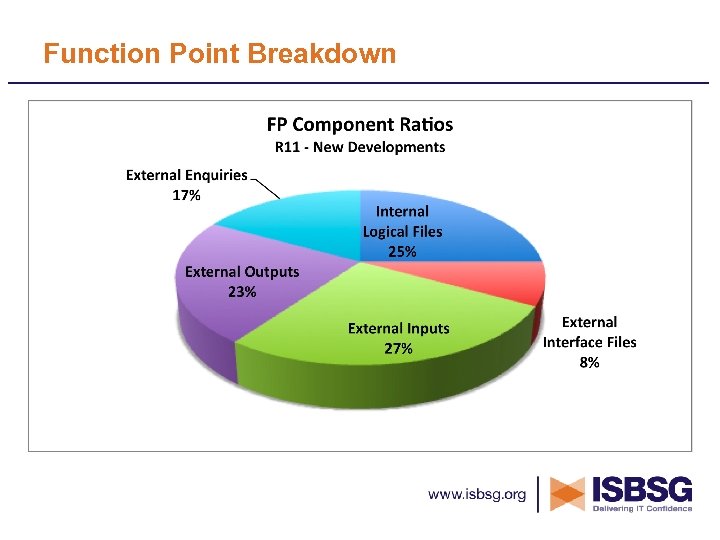 Function Point Breakdown

FP Component Ratios
R11 - New Developments

External Enquiries
17%

Internal Logical Files
25%

External Outputs
23%

External Inputs
27%

External Interface Files
8%

www.isbsg.org

ISBSG
Delivering IT Confidence